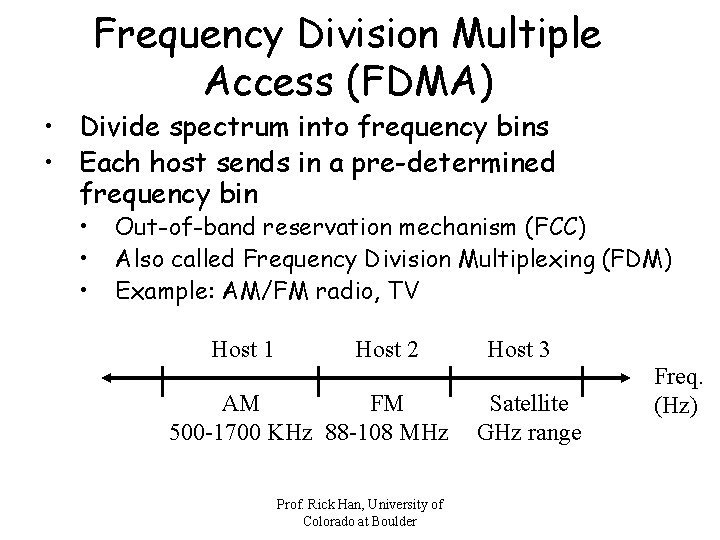 Frequency Division Multiple Access (FDMA)

• Divide spectrum into frequency bins
• Each host sends in a pre-determined frequency bin
  • Out-of-band reservation mechanism (FCC)
  • Also called Frequency Division Multiplexing (FDM)
  • Example: AM/FM radio, TV

Host 1
Host 2
Host 3

Freq. (Hz)

AM
500-1700 KHz

FM
88-108 MHz

Satellite
GHz range

Prof. Rick Han, University of Colorado at Boulder